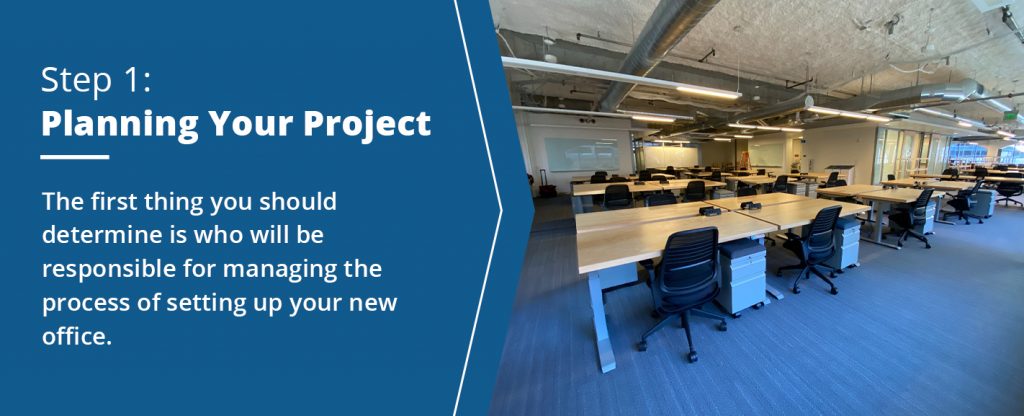 Step 1:
Planning Your Project

The first thing you should determine is who will be responsible for managing the process of setting up your new office.